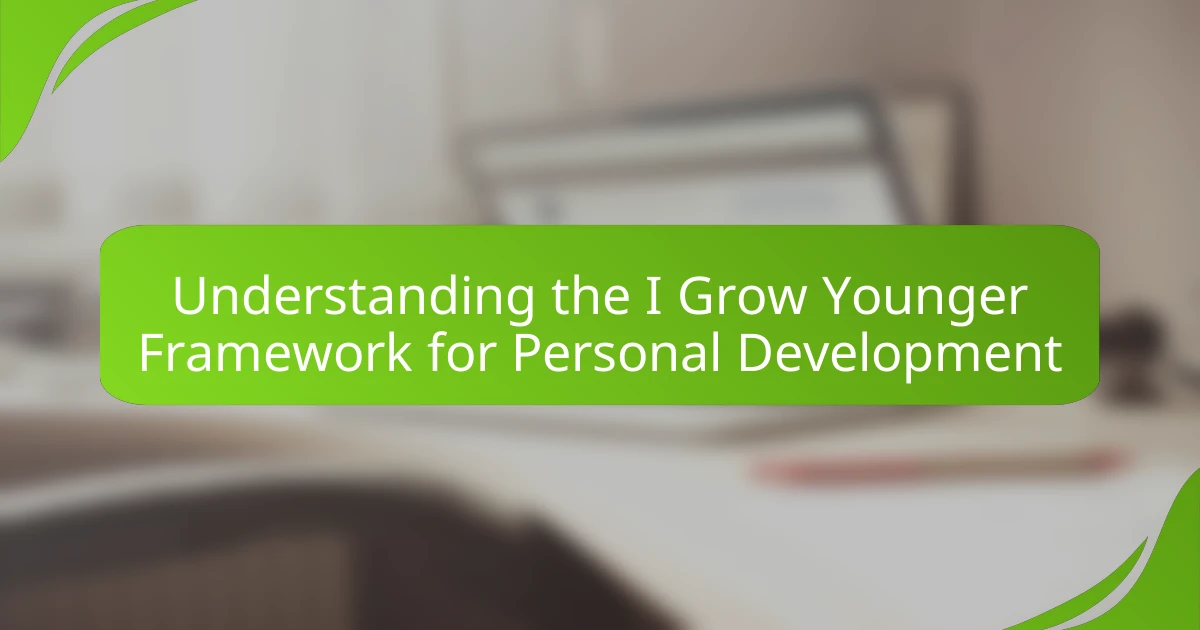 Understanding the I Grow Younger Framework for Personal Development